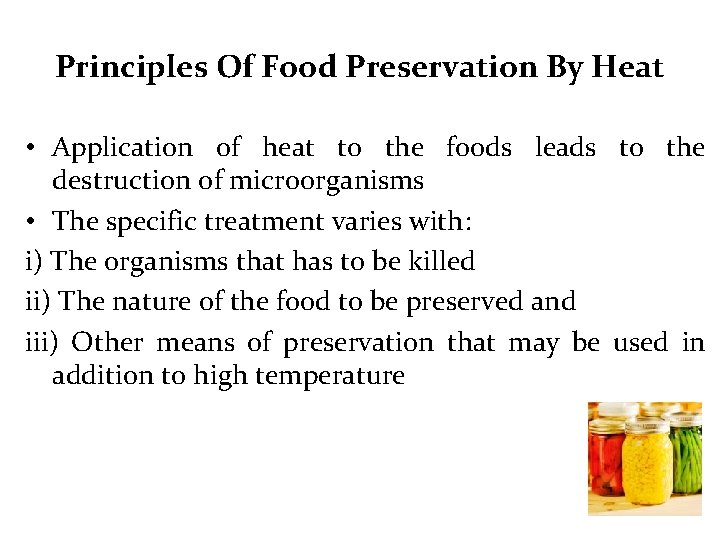 Principles Of Food Preservation By Heat

• Application of heat to the foods leads to the destruction of microorganisms

• The specific treatment varies with:

i) The organisms that has to be killed

ii) The nature of the food to be preserved and

iii) Other means of preservation that may be used in addition to high temperature